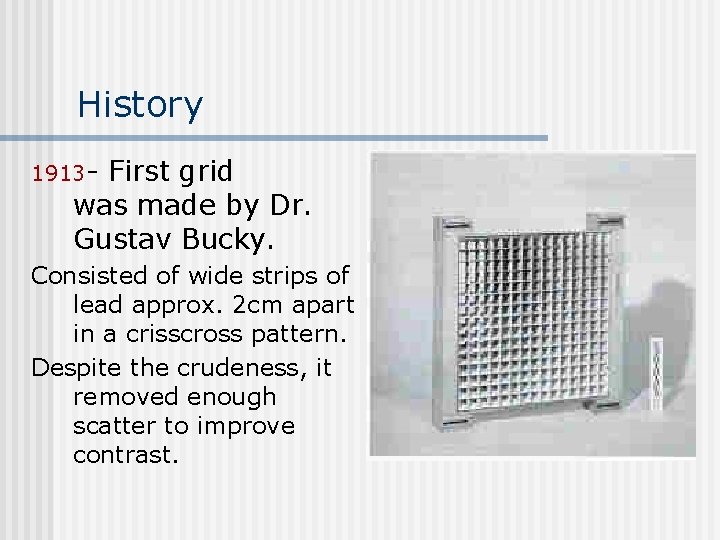 History

1913- First grid was made by Dr. Gustav Bucky.

Consisted of wide strips of lead approx. 2cm apart in a crisscross pattern.

Despite the crudeness, it removed enough scatter to improve contrast.